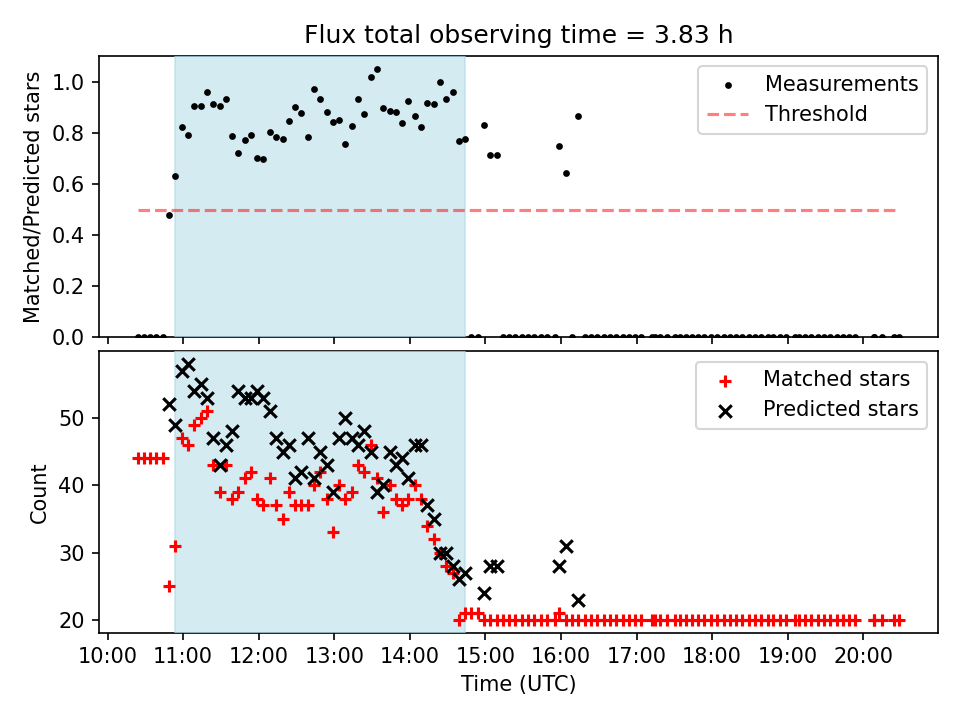 Flux total observing time = 3.83 h

Matched/Predicted stars

1.0
0.8
0.6
0.4
0.2
0.0

Measurements
Threshold

Count

50
40
30
20

Matched stars
Predicted stars

10:00 11:00 12:00 13:00 14:00 15:00 16:00 17:00 18:00 19:00 20:00

Time (UTC)